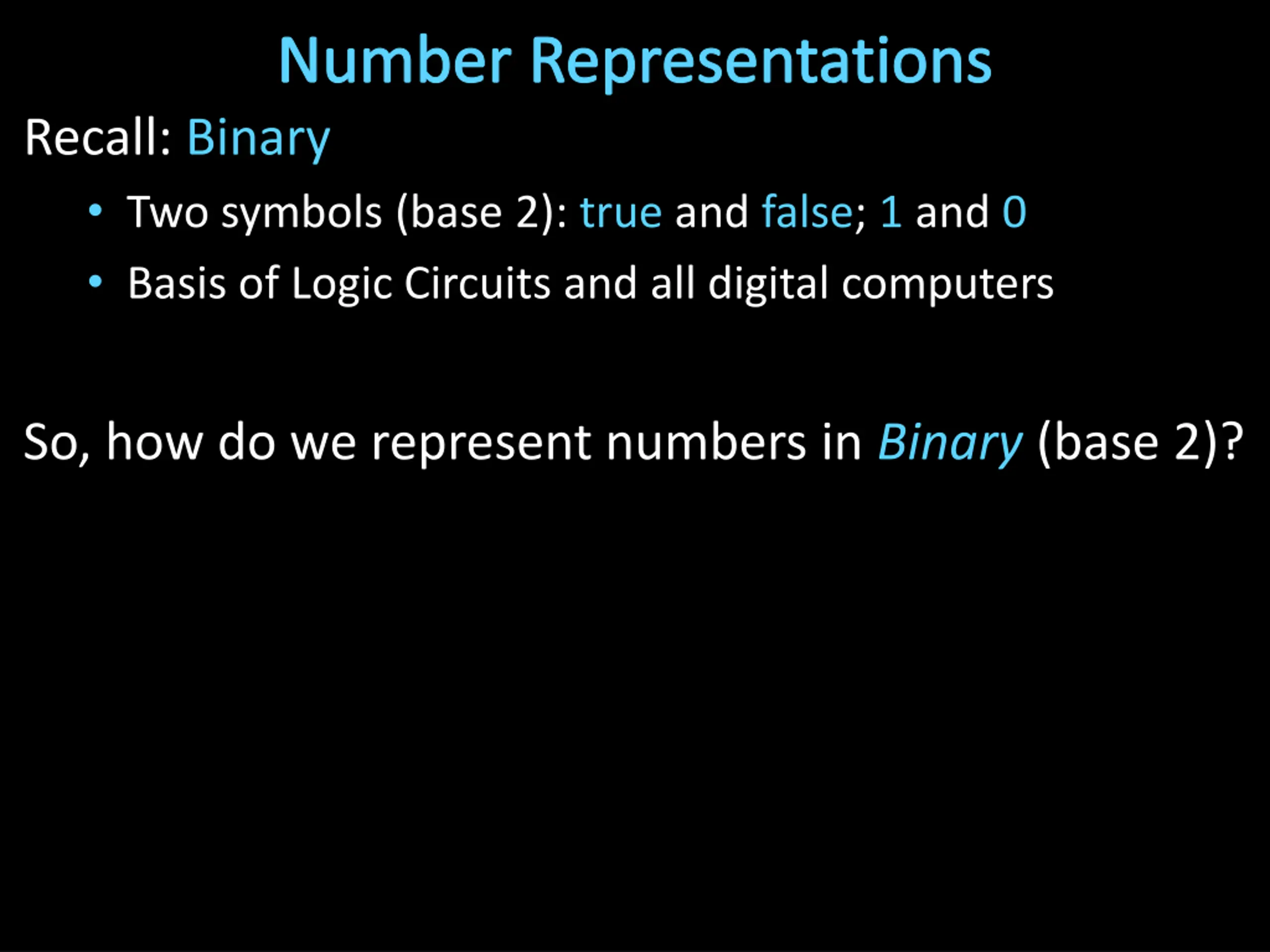 Number Representations

Recall: Binary

• Two symbols (base 2): true and false; 1 and 0
• Basis of Logic Circuits and all digital computers

So, how do we represent numbers in Binary (base 2)?